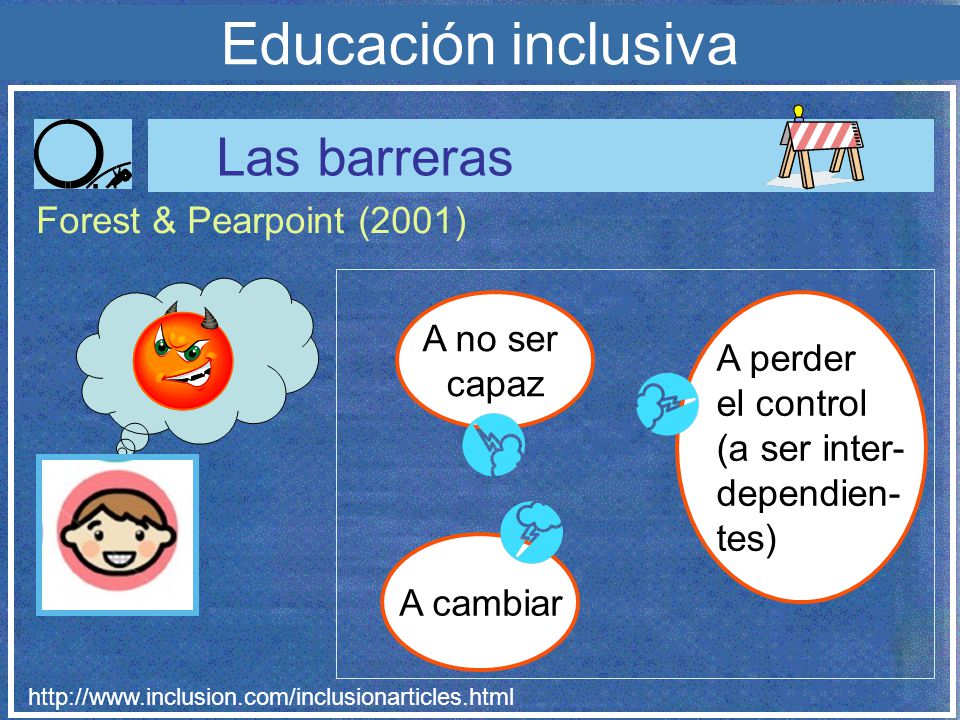 Educación inclusiva

Las barreras

Forest & Pearpoint (2001)

A no ser capaz

A perder el control (a ser interdependientes)

A cambiar

http://www.inclusion.com/inclusionarticles.html